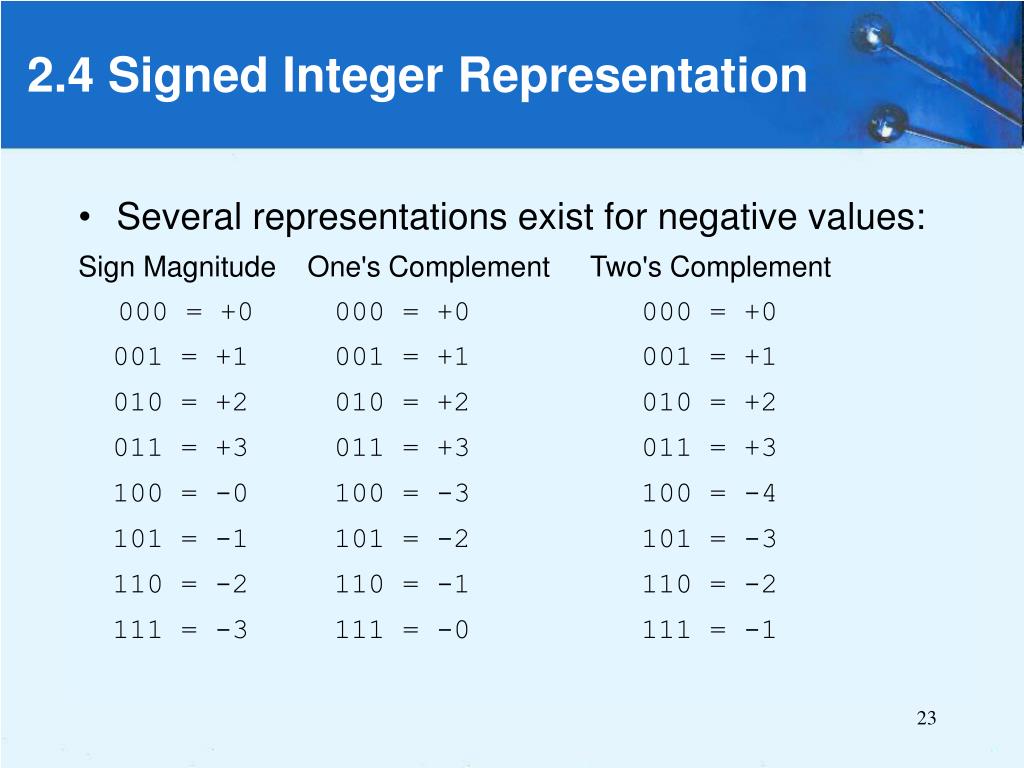 2.4 Signed Integer Representation

• Several representations exist for negative values:

| Sign Magnitude | One's Complement | Two's Complement |
|---|---|---|
| 000 = +0 | 000 = +0 | 000 = +0 |
| 001 = +1 | 001 = +1 | 001 = +1 |
| 010 = +2 | 010 = +2 | 010 = +2 |
| 011 = +3 | 011 = +3 | 011 = +3 |
| 100 = -0 | 100 = -3 | 100 = -4 |
| 101 = -1 | 101 = -2 | 101 = -3 |
| 110 = -2 | 110 = -1 | 110 = -2 |
| 111 = -3 | 111 = -0 | 111 = -1 |

23